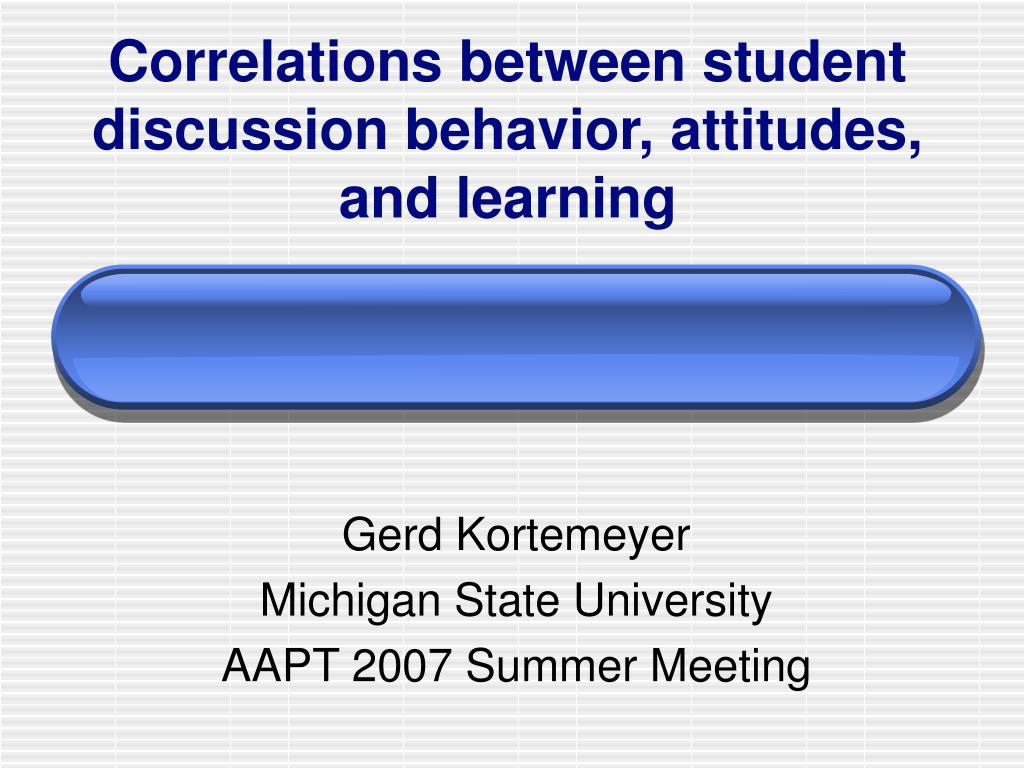 Correlations between student discussion behavior, attitudes, and learning

Gerd Kortemeyer
Michigan State University
AAPT 2007 Summer Meeting